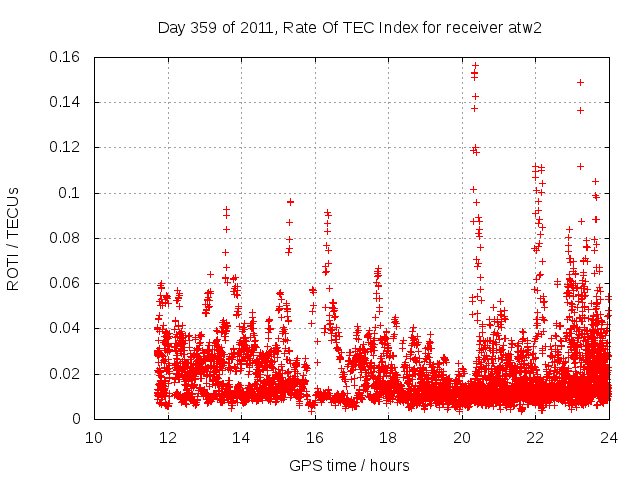 Day 359 of 2011, Rate Of TEC Index for receiver atw2

ROTI / TECUs

0.16
0.14
0.12
0.1
0.08
0.06
0.04
0.02
0

10
12
14
16
18
20
22
24

GPS time / hours